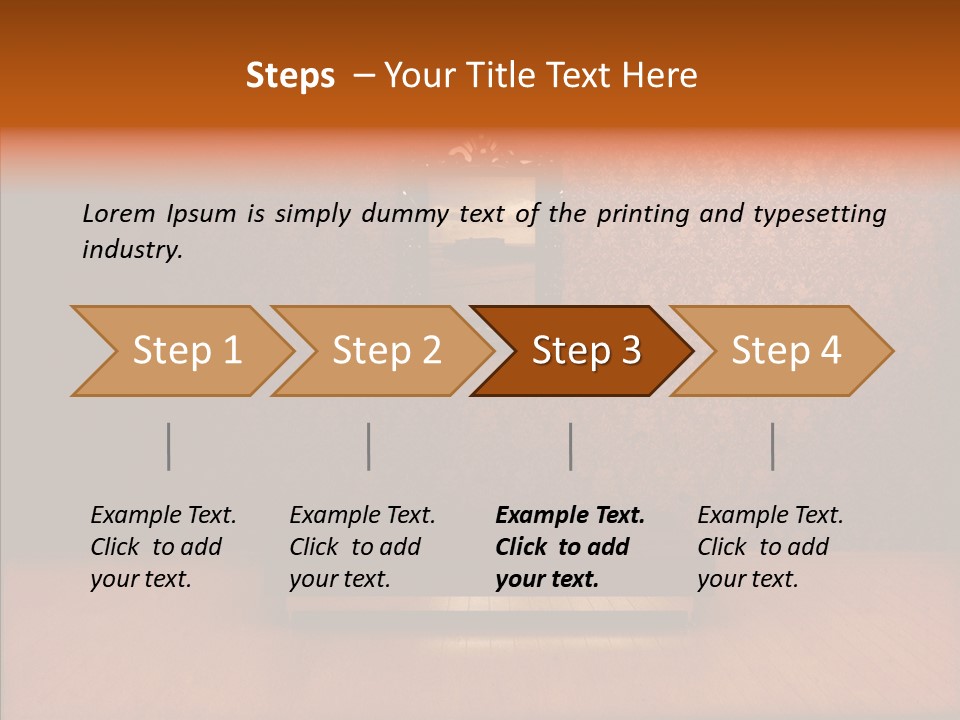 Steps – Your Title Text Here

Lorem Ipsum is simply dummy text of the printing and typesetting industry.

Step 1

Step 2

Step 3

Step 4

Example Text. Click to add your text.

Example Text. Click to add your text.

Example Text. Click to add your text.

Example Text. Click to add your text.